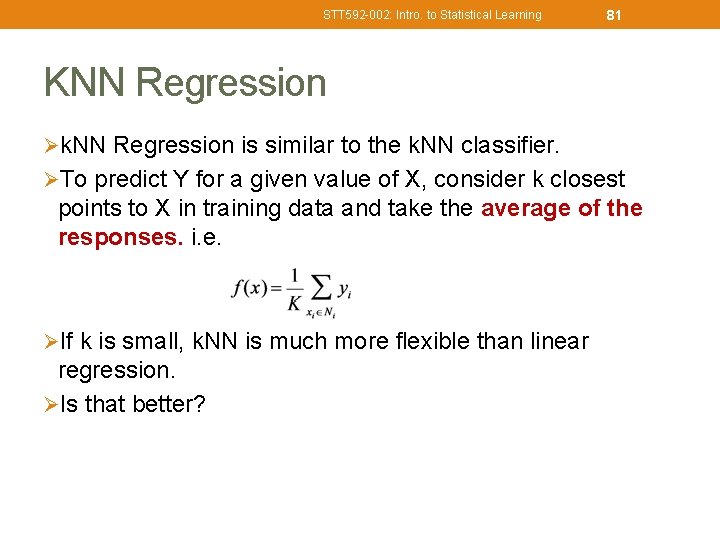 STT592-002: Intro. to Statistical Learning

81

KNN Regression

➢kNN Regression is similar to the kNN classifier.

➢To predict Y for a given value of X, consider k closest points to X in training data and take the average of the responses. i.e.

$f(x) = \frac{1}{K} \sum_{x_i \in N_i} y_i$

➢If k is small, kNN is much more flexible than linear regression.

➢Is that better?